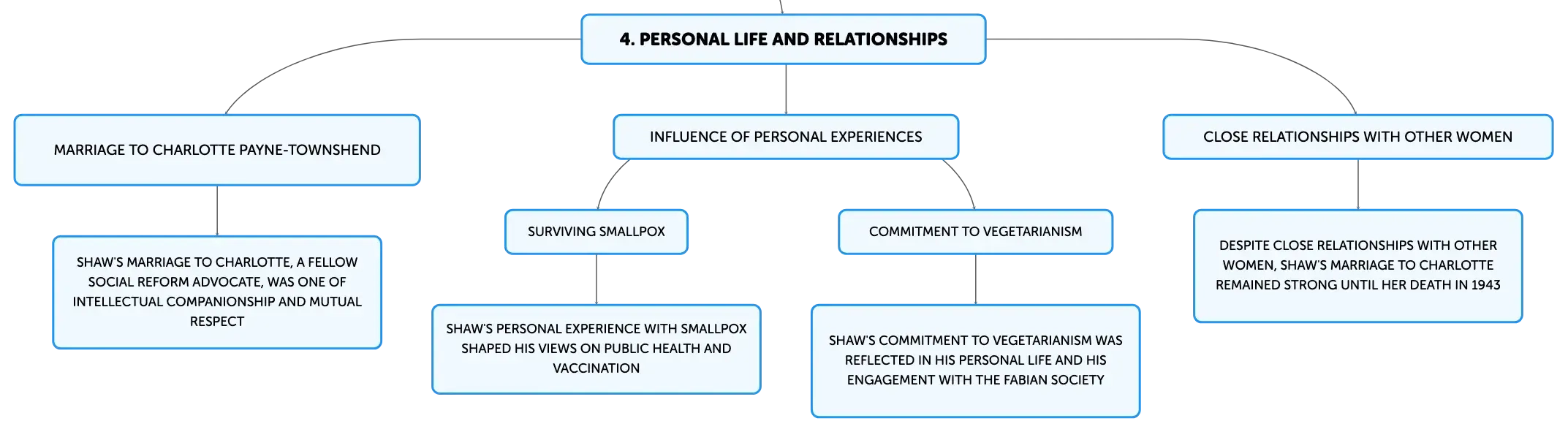 4. PERSONAL LIFE AND RELATIONSHIPS

MARRIAGE TO CHARLOTTE PAYNE-TOWNSHEND

SHAW'S MARRIAGE TO CHARLOTTE, A FELLOW SOCIAL REFORM ADVOCATE, WAS ONE OF INTELLECTUAL COMPANIONSHIP AND MUTUAL RESPECT

INFLUENCE OF PERSONAL EXPERIENCES

SURVIVING SMALLPOX

SHAW'S PERSONAL EXPERIENCE WITH SMALLPOX SHAPED HIS VIEWS ON PUBLIC HEALTH AND VACCINATION

COMMITMENT TO VEGETARIANISM

SHAW'S COMMITMENT TO VEGETARIANISM WAS REFLECTED IN HIS PERSONAL LIFE AND HIS ENGAGEMENT WITH THE FABIAN SOCIETY

CLOSE RELATIONSHIPS WITH OTHER WOMEN

DESPITE CLOSE RELATIONSHIPS WITH OTHER WOMEN, SHAW'S MARRIAGE TO CHARLOTTE REMAINED STRONG UNTIL HER DEATH IN 1943